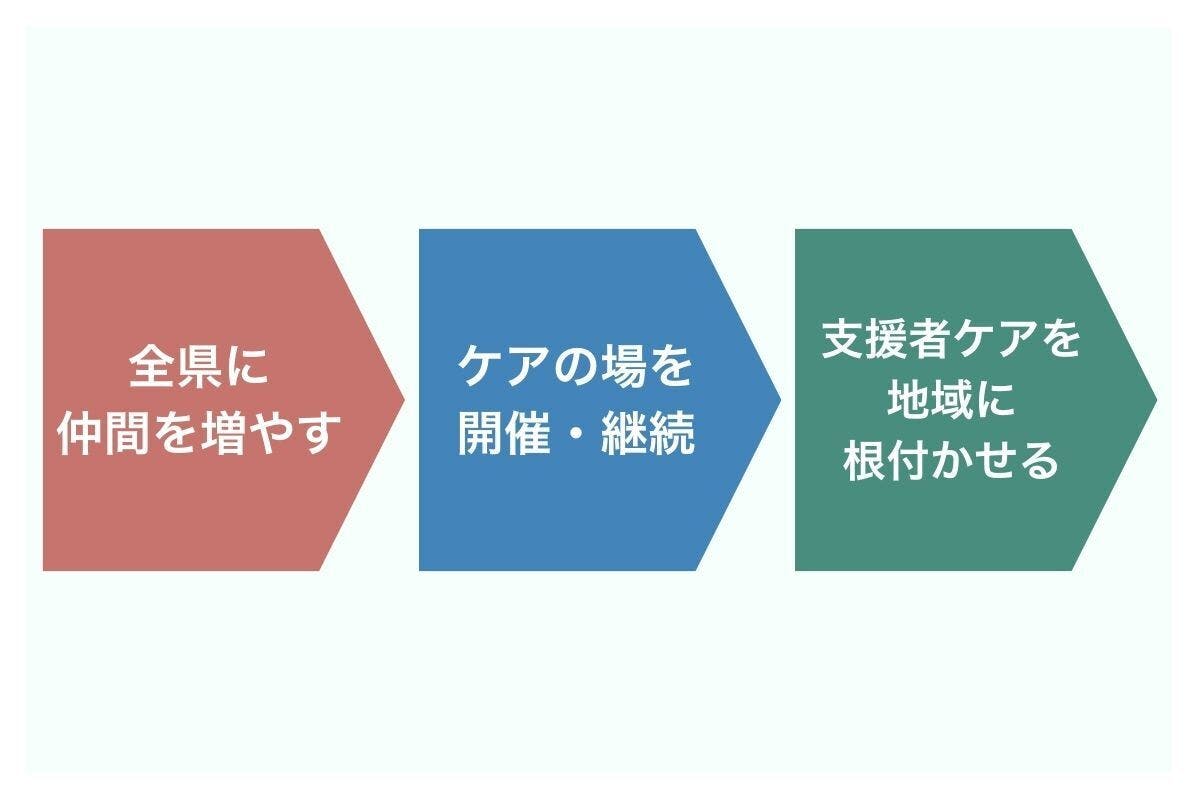 全県に
仲間を増やす

ケアの場を
開催・継続

支援者ケアを
地域に
根付かせる